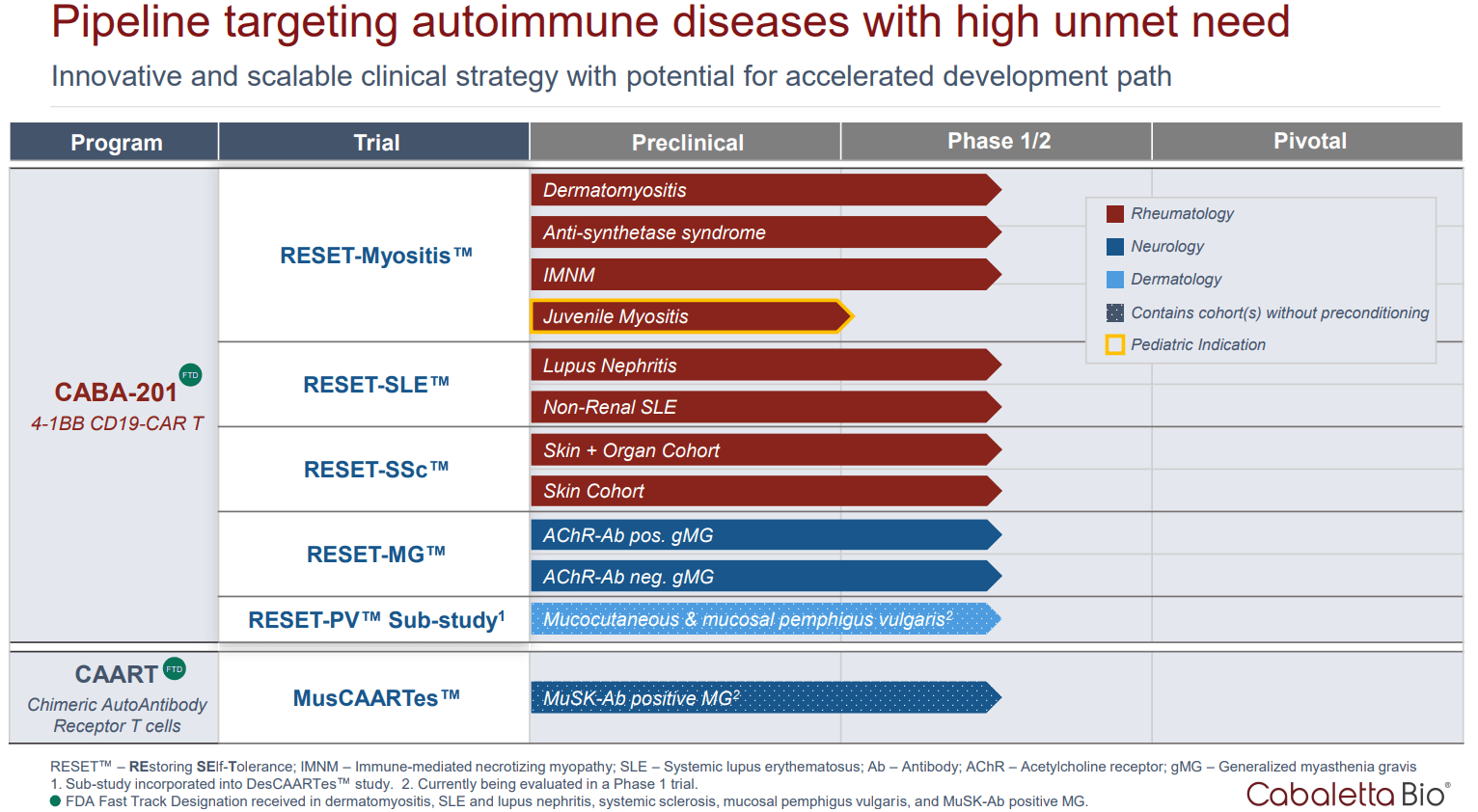 Pipeline targeting autoimmune diseases with high unmet need

Innovative and scalable clinical strategy with potential for accelerated development path

| Program | Trial | Preclinical | Phase 1/2 | Pivotal |
|---|---|---|---|---|
| CABA-201 FTD 4-1BB CD19-CAR T | RESET-Myositis™ | Dermatomyositis | | |
| | | Anti-synthetase syndrome | | |
| | | IMNM | | |
| | | Juvenile Myositis | | |
| | RESET-SLE™ | Lupus Nephritis | | |
| | | Non-Renal SLE | | |
| | RESET-SSc™ | Skin + Organ Cohort | | |
| | | Skin Cohort | | |
| | RESET-MG™ | AChR-Ab pos. gMG | | |
| | | AChR-Ab neg. gMG | | |
| | RESET-PV™ Sub-study$^1$ | Mucocutaneous & mucosal pemphigus vulgaris$^2$ | | |
| CAART FTD Chimeric AutoAntibody Receptor T cells | MusCAARTes™ | MuSK-Ab positive MG$^2$ | | |

Rheumatology
Neurology
Dermatology
Contains cohort(s) without preconditioning
Pediatric Indication

RESET™ – REstoring SElf-Tolerance; IMNM – Immune-mediated necrotizing myopathy; SLE – Systemic lupus erythematosus; Ab – Antibody; AChR – Acetylcholine receptor; gMG – Generalized myasthenia gravis
1. Sub-study incorporated into DesCAARTes™ study. 2. Currently being evaluated in a Phase 1 trial.
FDA Fast Track Designation received in dermatomyositis, SLE and lupus nephritis, systemic sclerosis, mucosal pemphigus vulgaris, and MuSK-Ab positive MG.

Cabaletta Bio®